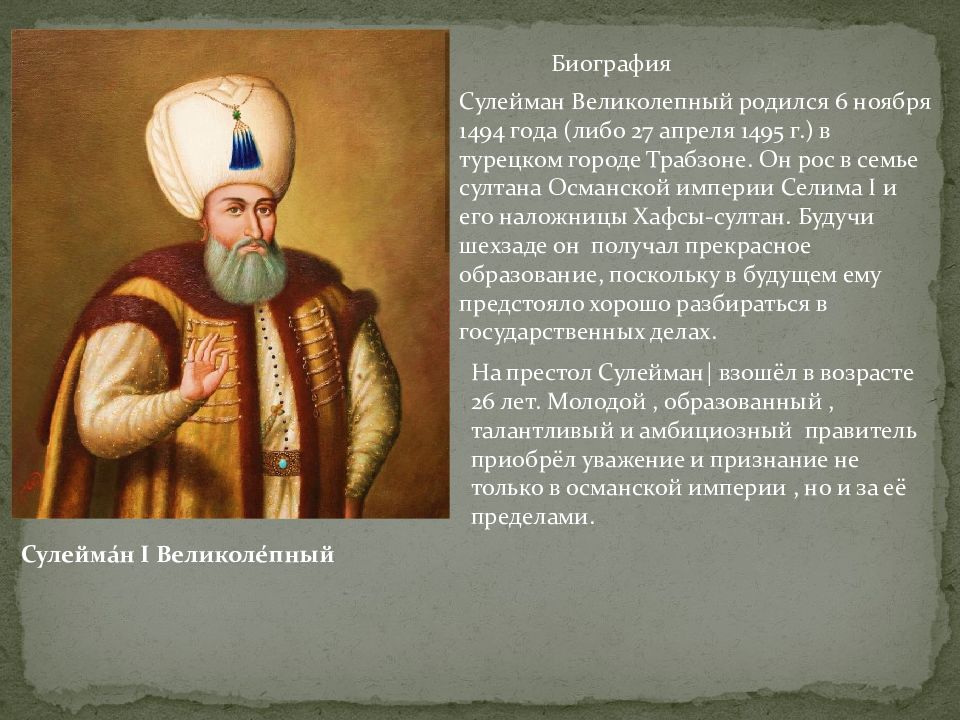 Биография

Сулейман Великолепный родился 6 ноября 1494 года (либо 27 апреля 1495 г.) в турецком городе Трабзоне. Он рос в семье султана Османской империи Селима I и его наложницы Хафсы-султан. Будучи шехзаде он получал прекрасное образование, поскольку в будущем ему предстояло хорошо разбираться в государственных делах.

На престол Сулейман| взошёл в возрасте 26 лет. Молодой , образованный , талантливый и амбициозный правитель приобрёл уважение и признание не только в османской империи , но и за её пределами.

Сулейма́н I Великоле́пный